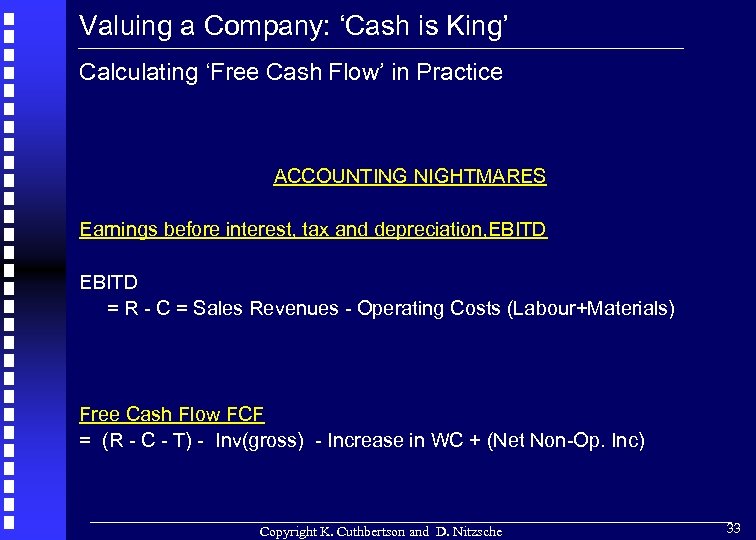 Valuing a Company: ‘Cash is King’

Calculating ‘Free Cash Flow’ in Practice

ACCOUNTING NIGHTMARES

Earnings before interest, tax and depreciation,EBITD

EBITD
= R - C = Sales Revenues - Operating Costs (Labour+Materials)

Free Cash Flow FCF
= (R - C - T) - Inv(gross) - Increase in WC + (Net Non-Op. Inc)

Copyright K. Cuthbertson and D. Nitzsche

33